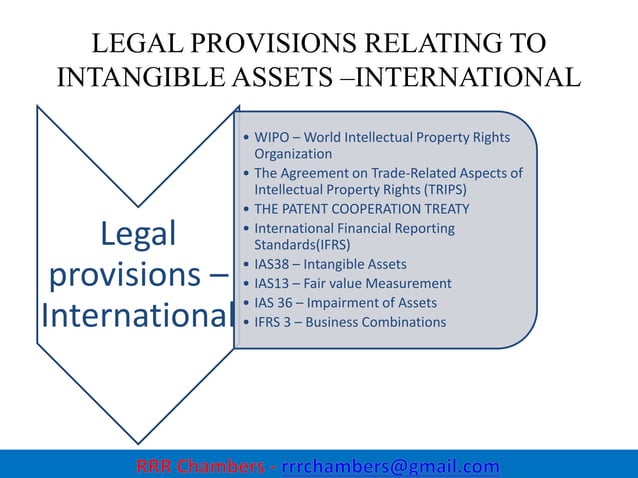 LEGAL PROVISIONS RELATING TO INTANGIBLE ASSETS –INTERNATIONAL

Legal provisions – International

• WIPO – World Intellectual Property Rights Organization
• The Agreement on Trade-Related Aspects of Intellectual Property Rights (TRIPS)
• THE PATENT COOPERATION TREATY
• International Financial Reporting Standards(IFRS)
• IAS38 – Intangible Assets
• IAS13 – Fair value Measurement
• IAS 36 – Impairment of Assets
• IFRS 3 – Business Combinations

RRR Chambers - rrrchambers@gmail.com